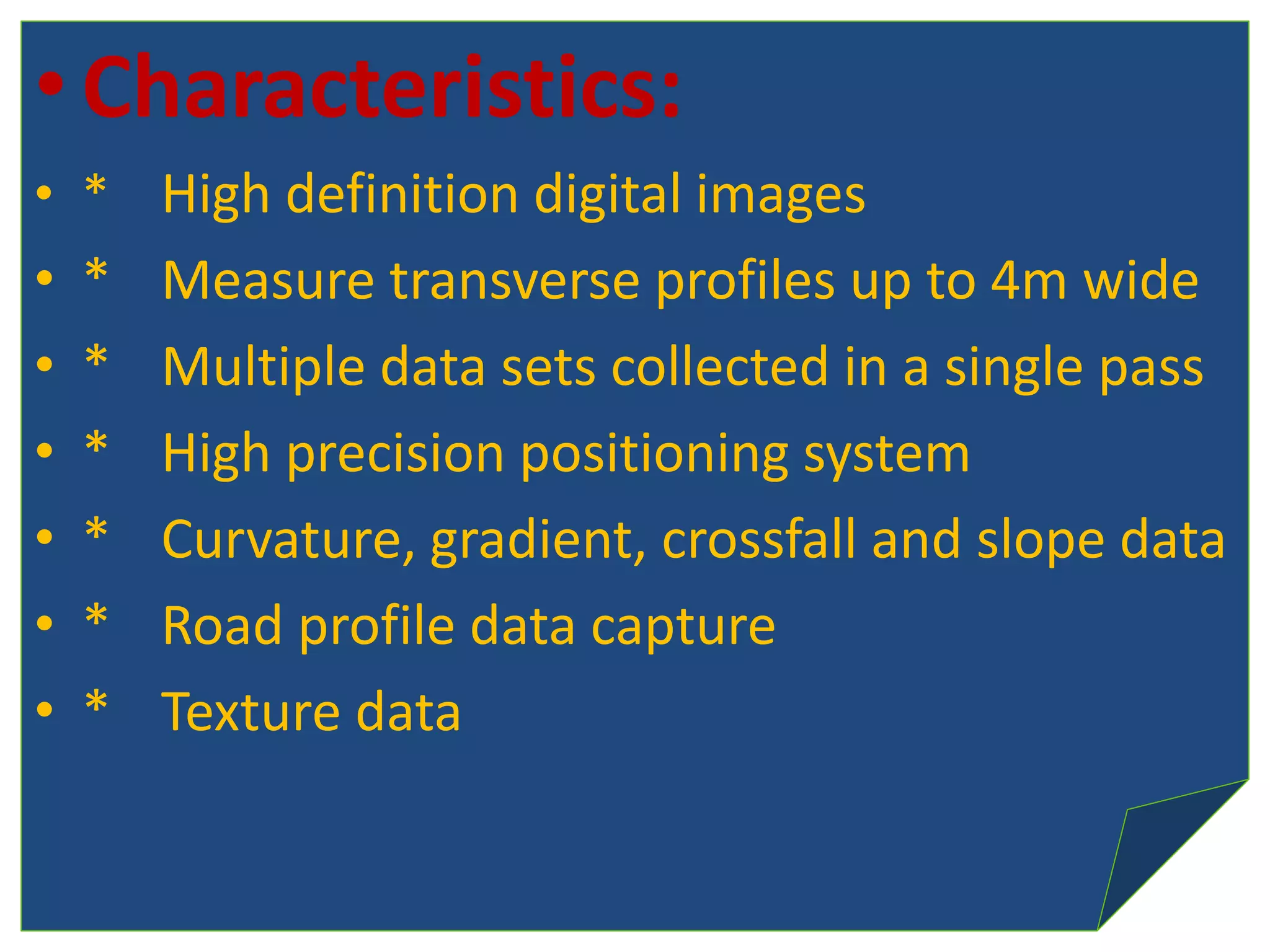 • Characteristics:

• * High definition digital images
• * Measure transverse profiles up to 4m wide
• * Multiple data sets collected in a single pass
• * High precision positioning system
• * Curvature, gradient, crossfall and slope data
• * Road profile data capture
• * Texture data